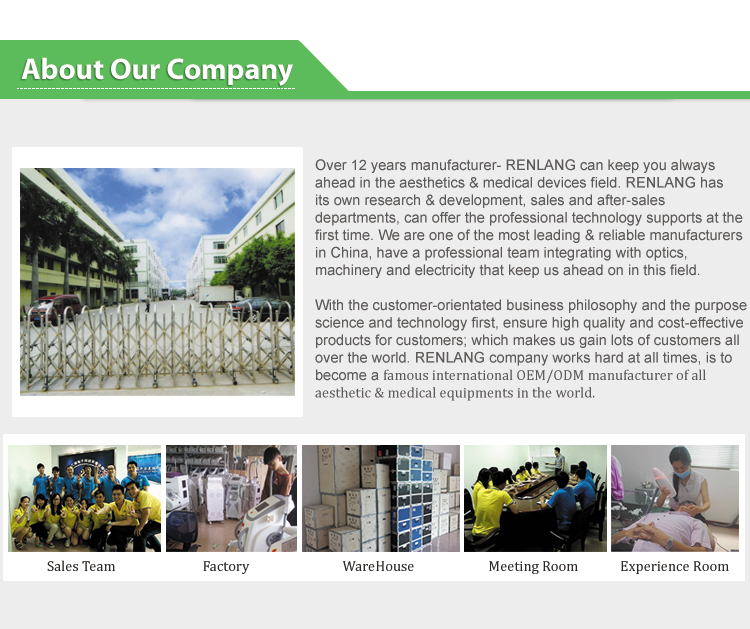 About Our Company

Over 12 years manufacturer- RENLANG can keep you always ahead in the aesthetics & medical devices field. RENLANG has its own research & development, sales and after-sales departments, can offer the professional technology supports at the first time. We are one of the most leading & reliable manufacturers in China, have a professional team integrating with optics, machinery and electricity that keep us ahead on in this field.

With the customer-orientated business philosophy and the purpose science and technology first, ensure high quality and cost-effective products for customers; which makes us gain lots of customers all over the world. RENLANG company works hard at all times, is to become a famous international OEM/ODM manufacturer of all aesthetic & medical equipments in the world.

Sales Team

Factory

WareHouse

Meeting Room

Experience Room